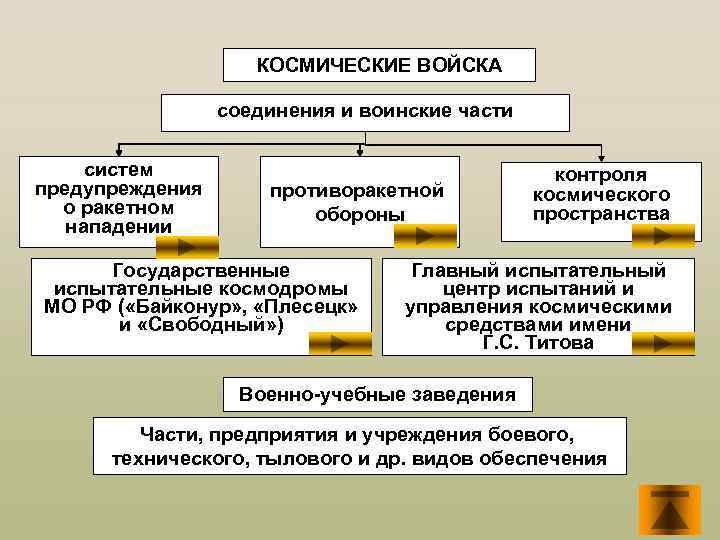 КОСМИЧЕСКИЕ ВОЙСКА

соединения и воинские части

систем предупреждения о ракетном нападении

противоракетной обороны

контроля космического пространства

Государственные испытательные космодромы МО РФ («Байконур», «Плесецк» и «Свободный»)

Главный испытательный центр испытаний и управления космическими средствами имени Г.С. Титова

Военно-учебные заведения

Части, предприятия и учреждения боевого, технического, тылового и др. видов обеспечения